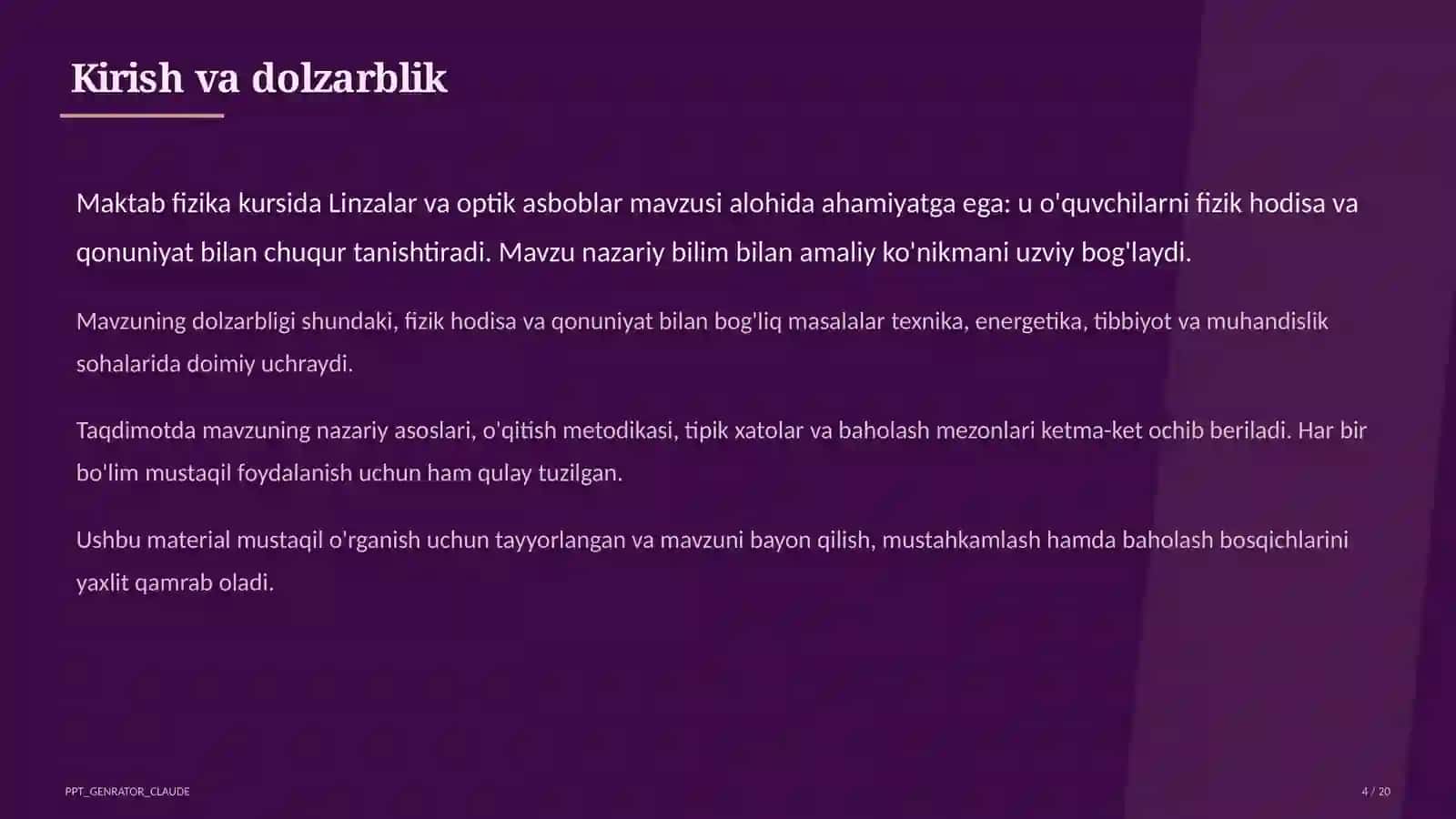 Kirish va dolzarblik

Maktab fizika kursida Linzalar va optik asboblar mavzusi alohida ahamiyatga ega: u o'quvchilarni fizik hodisa va qonuniyat bilan chuqur tanishtiradi. Mavzu nazariy bilim bilan amaliy ko'nikmani uzviy bog'laydi.

Mavzuning dolzarbligi shundaki, fizik hodisa va qonuniyat bilan bog'liq masalalar texnika, energetika, tibbiyot va muhandislik sohalarida doimiy uchraydi.

Taqdimotda mavzuning nazariy asoslari, o'qitish metodikasi, tipik xatolar va baholash mezonlari ketma-ket ochib beriladi. Har bir bo'lim mustaqil foydalanish uchun ham qulay tuzilgan.

Ushbu material mustaqil o'rganish uchun tayyorlangan va mavzuni bayon qilish, mustahkamlash hamda baholash bosqichlarini yaxlit qamrab oladi.

PPT_GENRATOR_CLAUDE

4 / 20